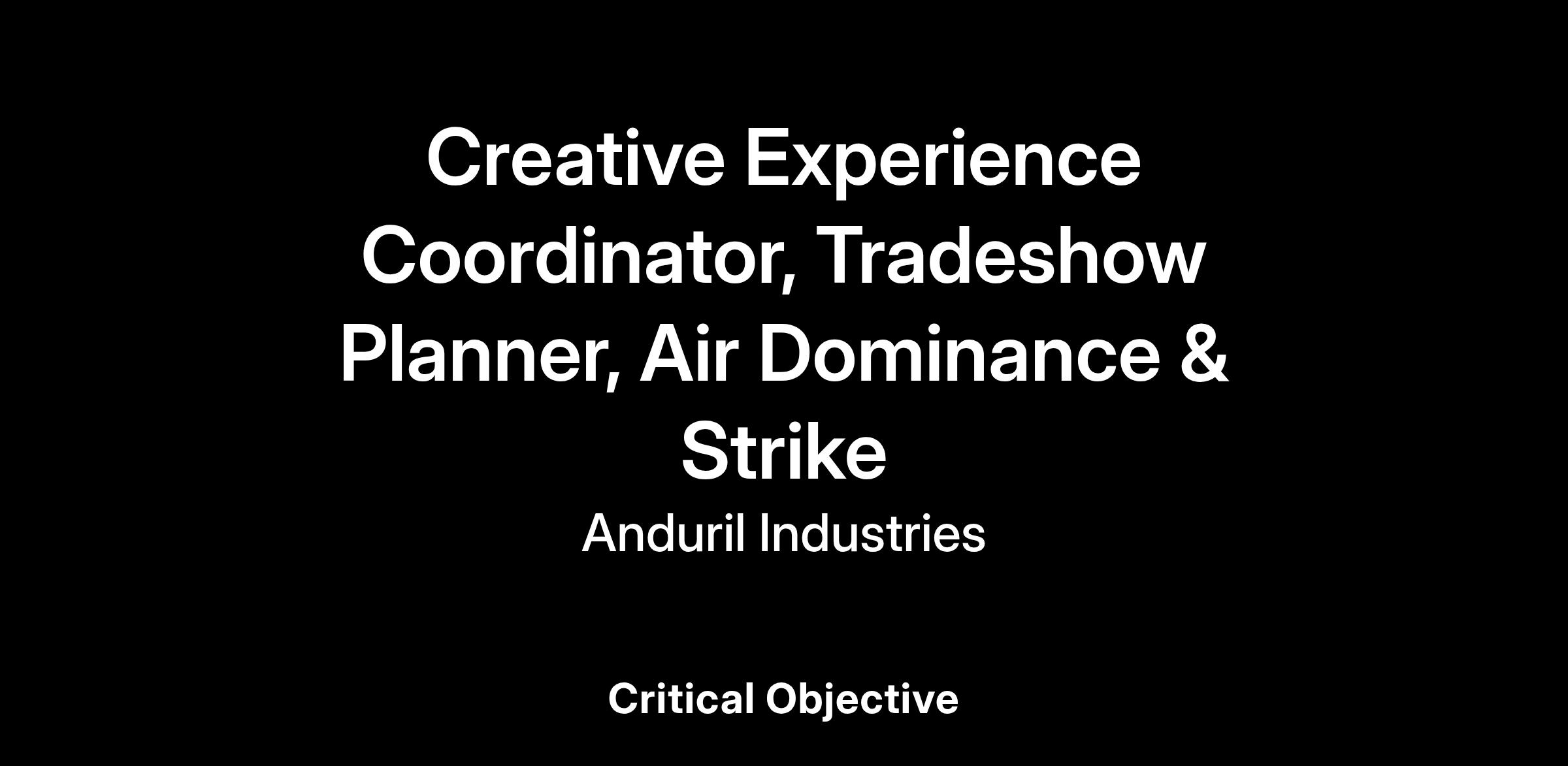 Creative Experience Coordinator, Tradeshow Planner, Air Dominance & Strike

Anduril Industries

Critical Objective